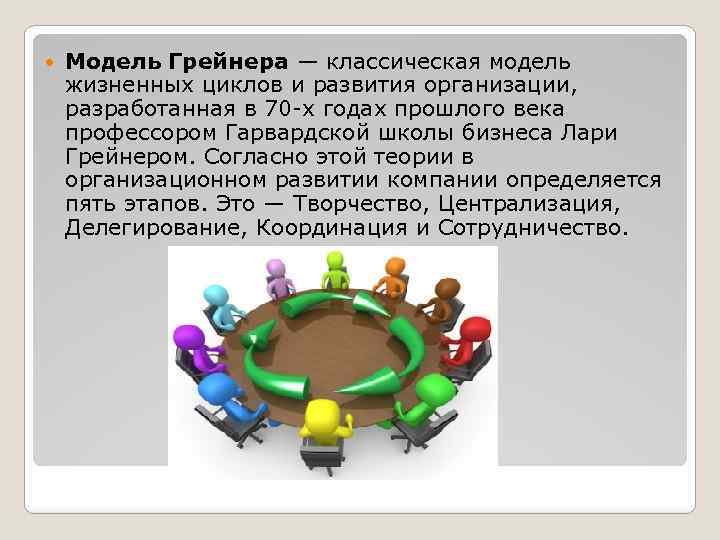 Модель Грейнера — классическая модель жизненных циклов и развития организации, разработанная в 70-х годах прошлого века профессором Гарвардской школы бизнеса Лари Грейнером. Согласно этой теории в организационном развитии компании определяется пять этапов. Это — Творчество, Централизация, Делегирование, Координация и Сотрудничество.